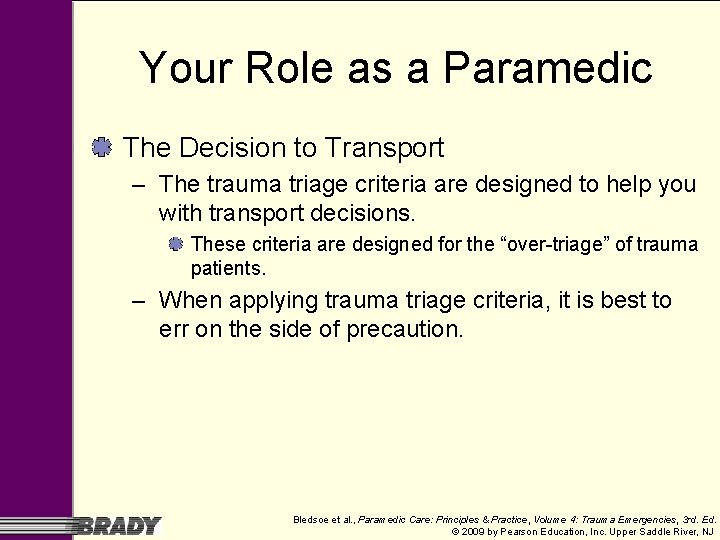 Your Role as a Paramedic

The Decision to Transport

– The trauma triage criteria are designed to help you with transport decisions.

These criteria are designed for the "over-triage" of trauma patients.

– When applying trauma triage criteria, it is best to err on the side of precaution.

BRADY

Bledsoe et al., Paramedic Care: Principles & Practice, Volume 4: Trauma Emergencies, 3rd. Ed.
© 2009 by Pearson Education, Inc. Upper Saddle River, NJ